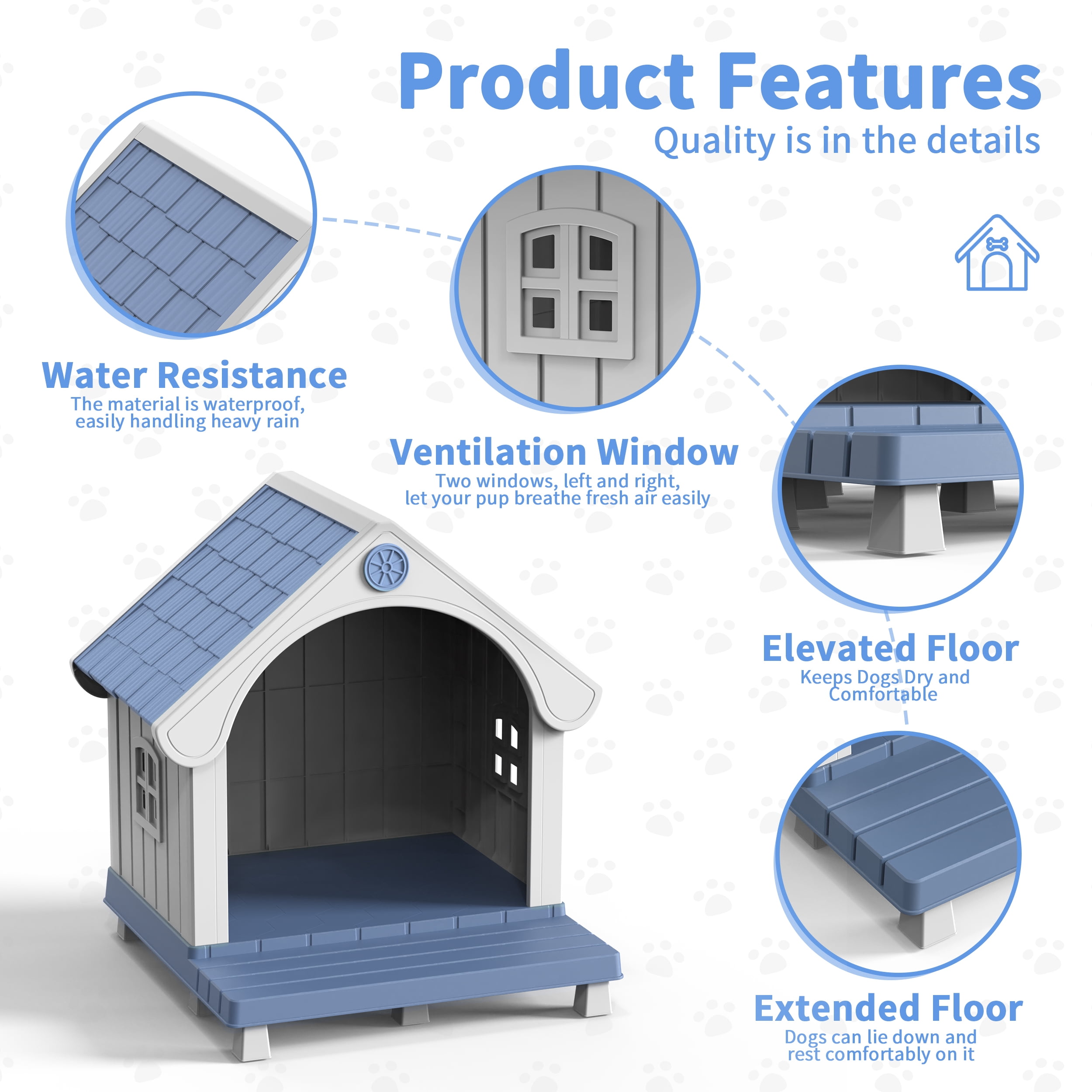 Product Features
Quality is in the details

Water Resistance
The material is waterproof, easily handling heavy rain

Ventilation Window
Two windows, left and right, let your pup breathe fresh air easily

Elevated Floor
Keeps Dogs Dry and Comfortable

Extended Floor
Dogs can lie down and rest comfortably on it